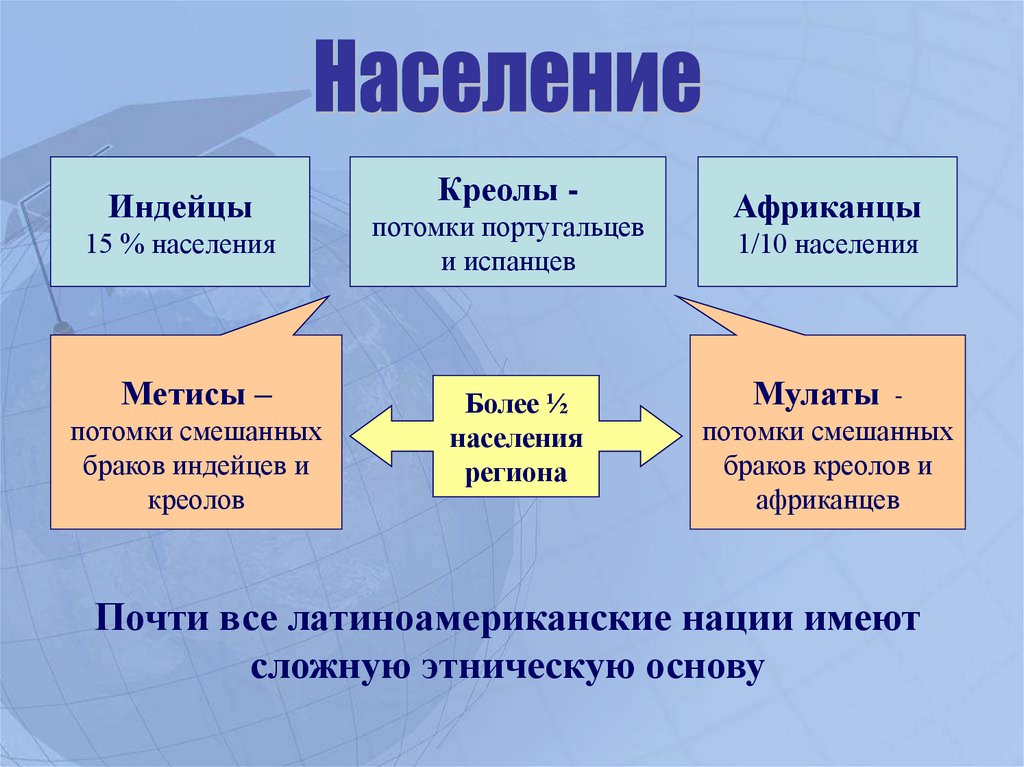 Население

Индейцы
15 % населения

Креолы -
потомки португальцев и испанцев

Африканцы
1/10 населения

Метисы –
потомки смешанных браков индейцев и креолов

Более ½ населения региона

Мулаты -
потомки смешанных браков креолов и африканцев

Почти все латиноамериканские нации имеют сложную этническую основу